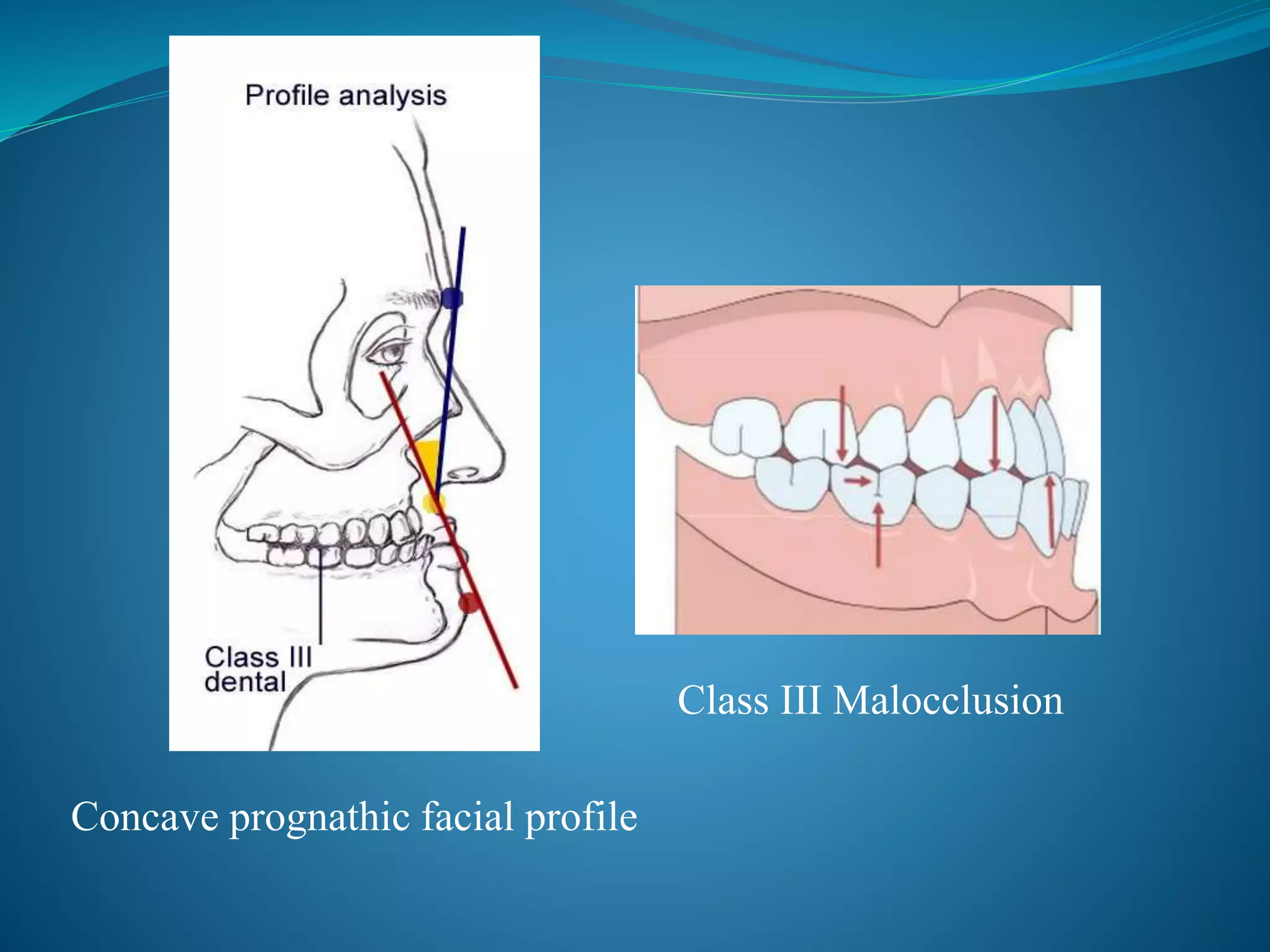 Profile analysis

Class III dental

Class III Malocclusion

Concave prognathic facial profile